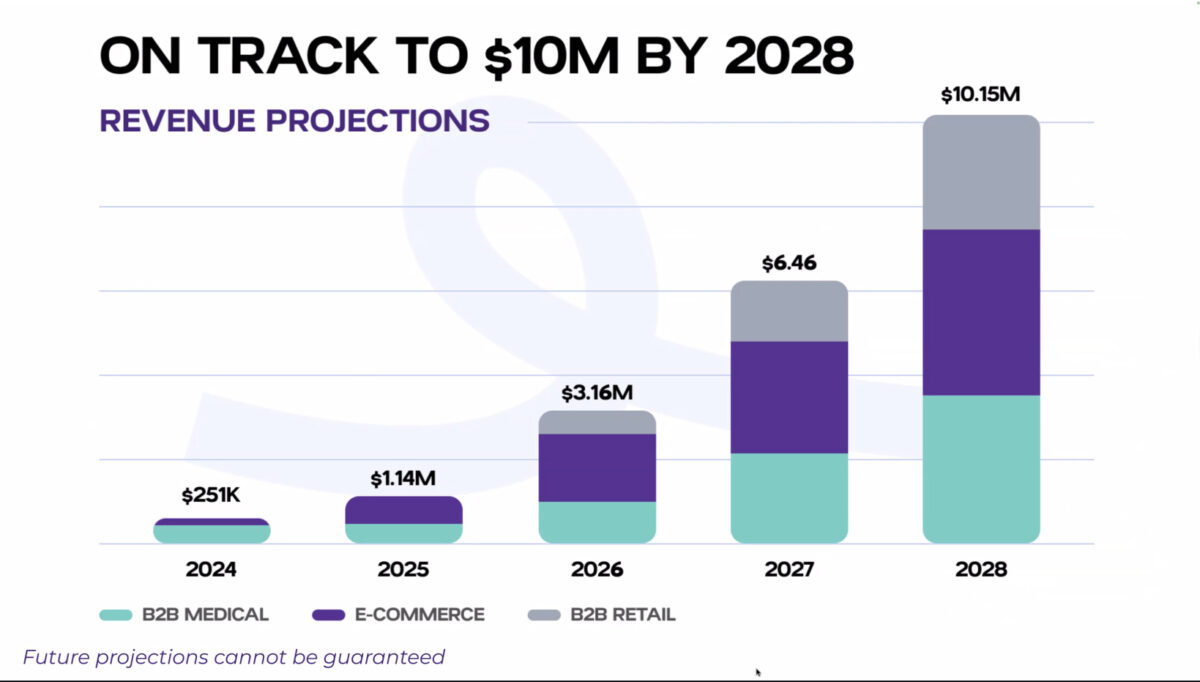 ON TRACK TO $10M BY 2028

REVENUE PROJECTIONS

$251K
$1.14M
$3.16M
$6.46
$10.15M

2024
2025
2026
2027
2028

B2B MEDICAL
E-COMMERCE
B2B RETAIL

Future projections cannot be guaranteed